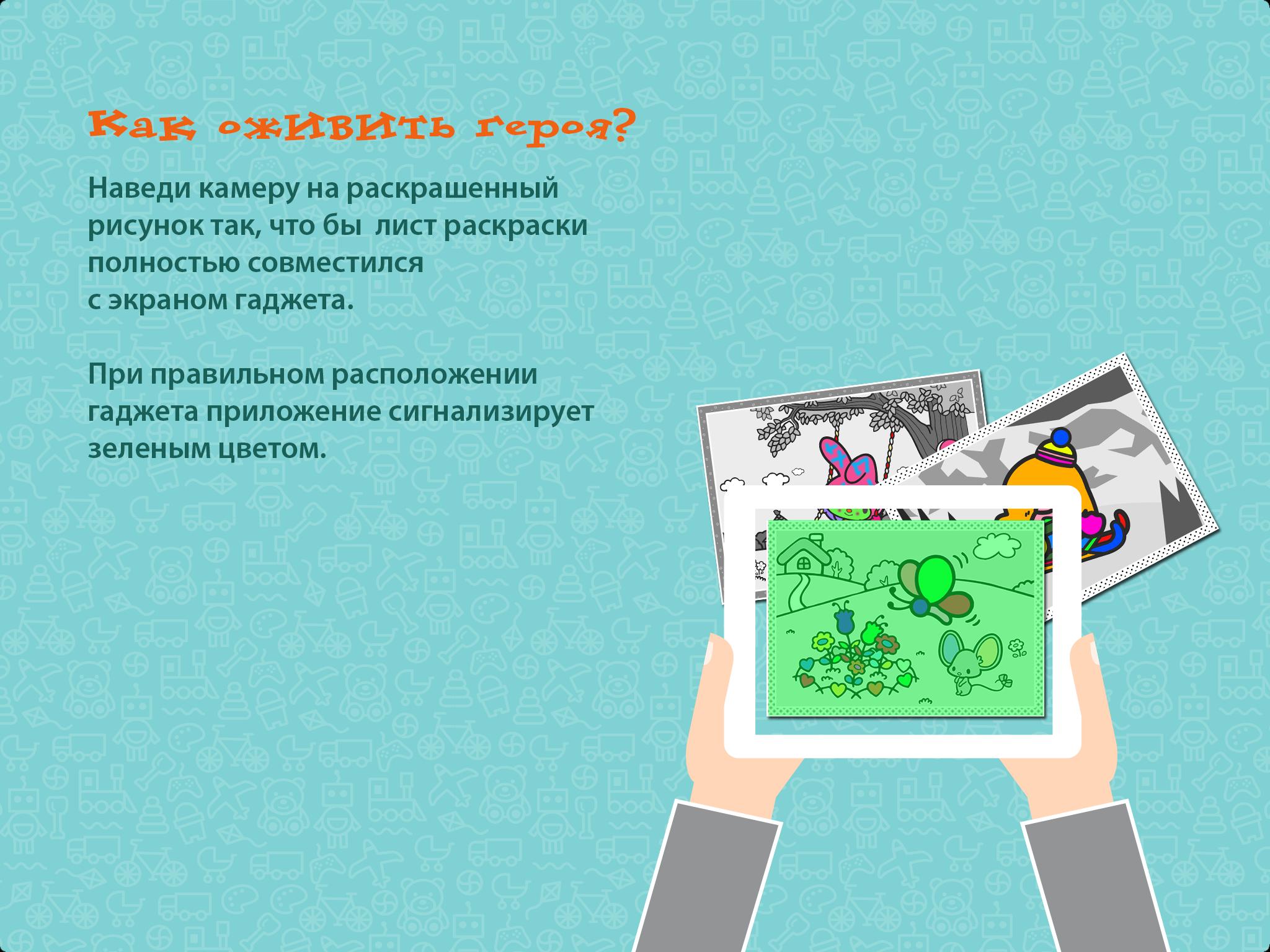 Как оживить героя?

Наведи камеру на раскрашенный рисунок так, что бы  лист раскраски полностью совместился с экраном гаджета.

При правильном расположении гаджета приложение сигнализирует зеленым цветом.